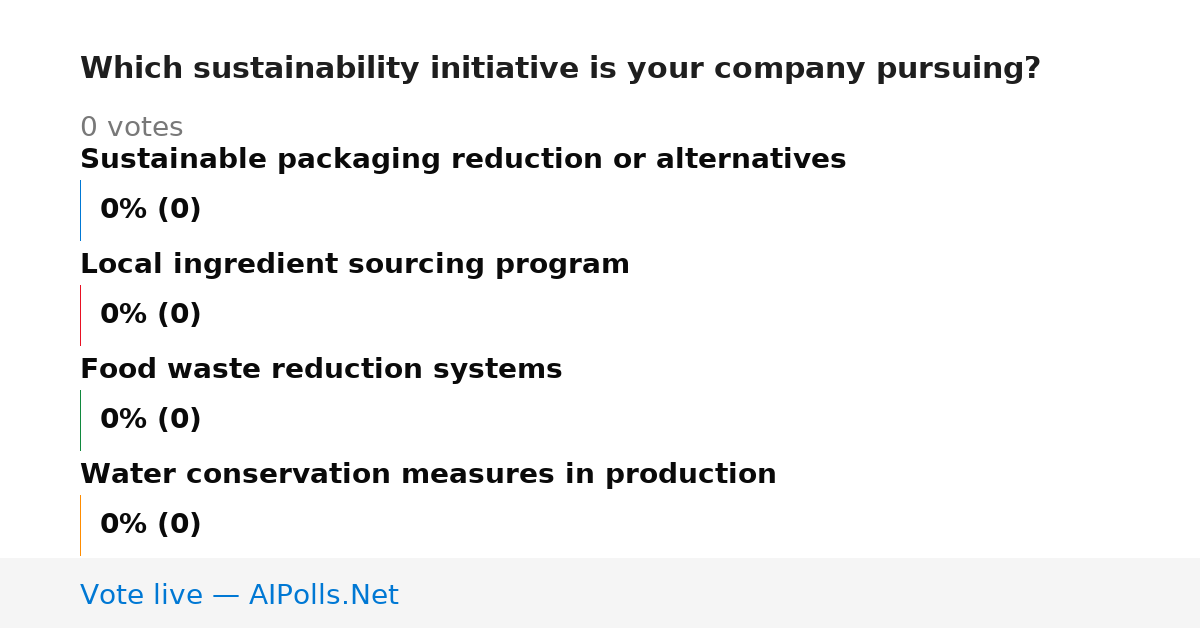 Which sustainability initiative is your company pursuing?

0 votes

Sustainable packaging reduction or alternatives

0% (0)

Local ingredient sourcing program

0% (0)

Food waste reduction systems

0% (0)

Water conservation measures in production

0% (0)

Vote live — AIPolls.Net